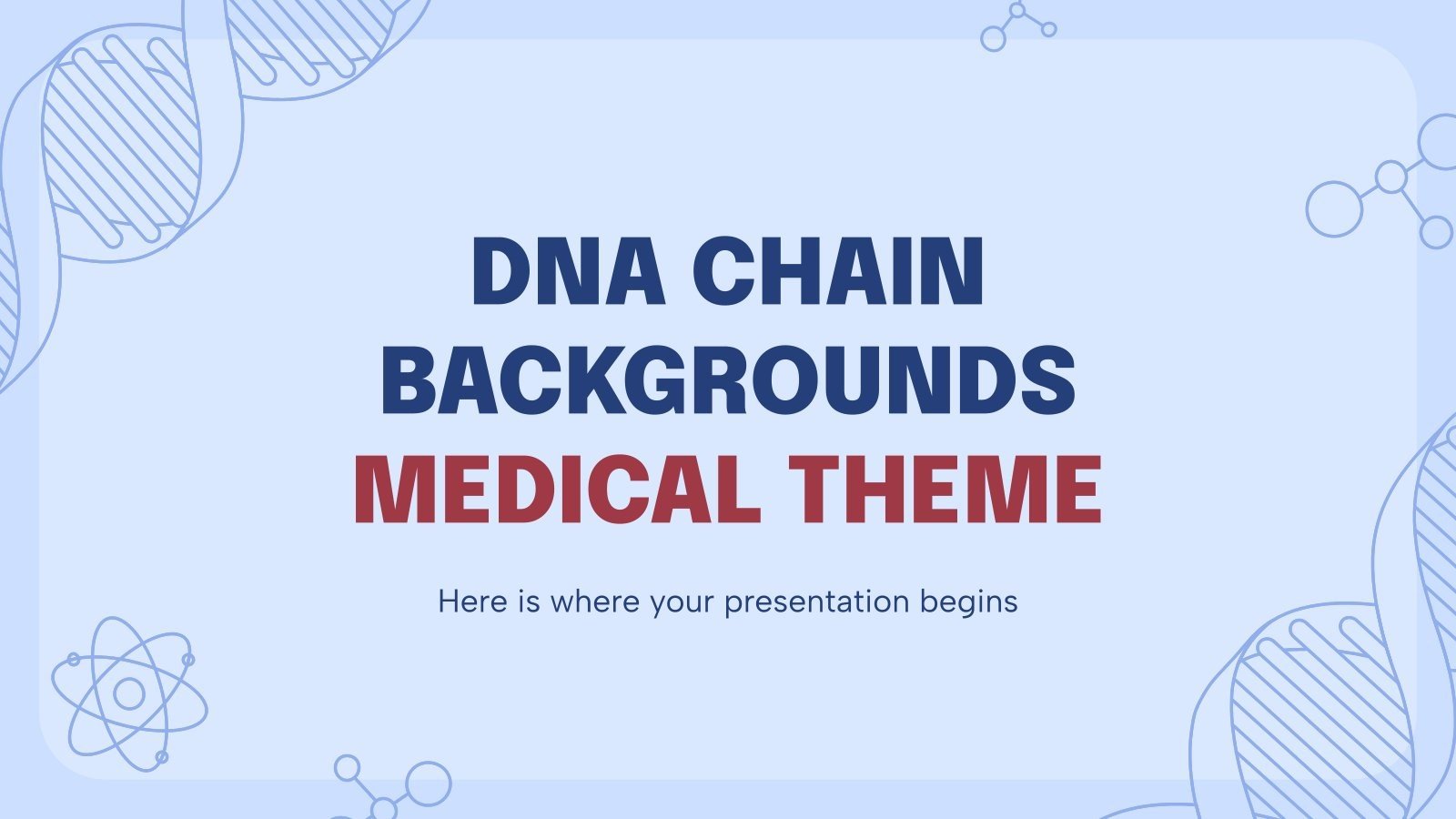 DNA CHAIN BACKGROUNDS MEDICAL THEME

Here is where your presentation begins